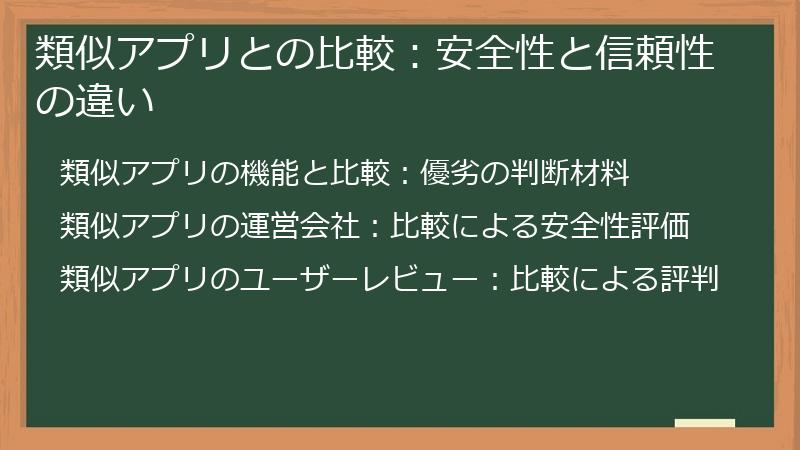 類似アプリとの比較：安全性と信頼性の違い

類似アプリの機能と比較：優劣の判断材料

類似アプリの運営会社：比較による安全性評価

類似アプリのユーザーレビュー：比較による評判